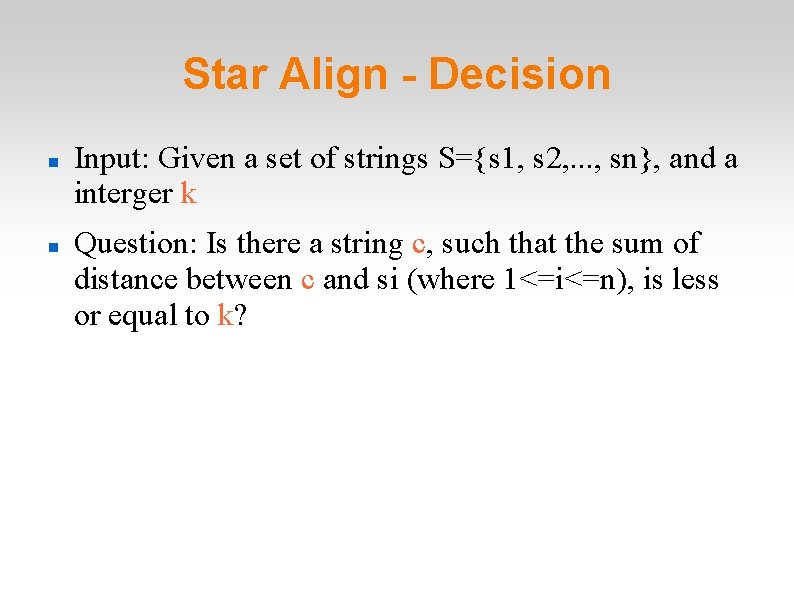 Star Align - Decision

Input: Given a set of strings S={s1, s2,..., sn}, and a interger k

Question: Is there a string c, such that the sum of distance between c and si (where 1<=i<=n), is less or equal to k?